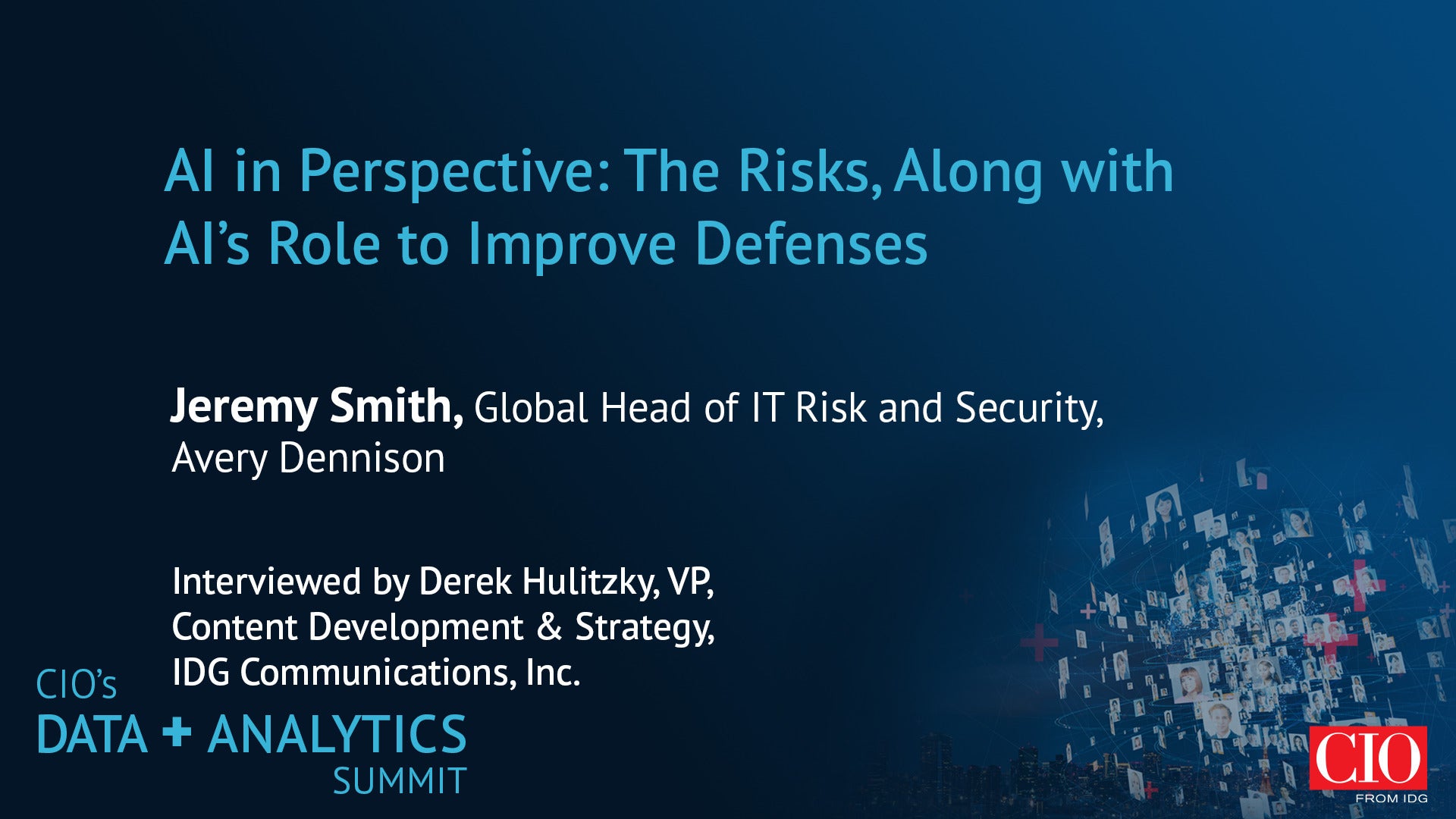 AI in Perspective: The Risks, Along with AI's Role to Improve Defenses

Jeremy Smith, Global Head of IT Risk and Security, Avery Dennison

Interviewed by Derek Hulitzky, VP, Content Development & Strategy, IDG Communications, Inc.

CIO's
DATA + ANALYTICS
SUMMIT

CIO
FROM IDG